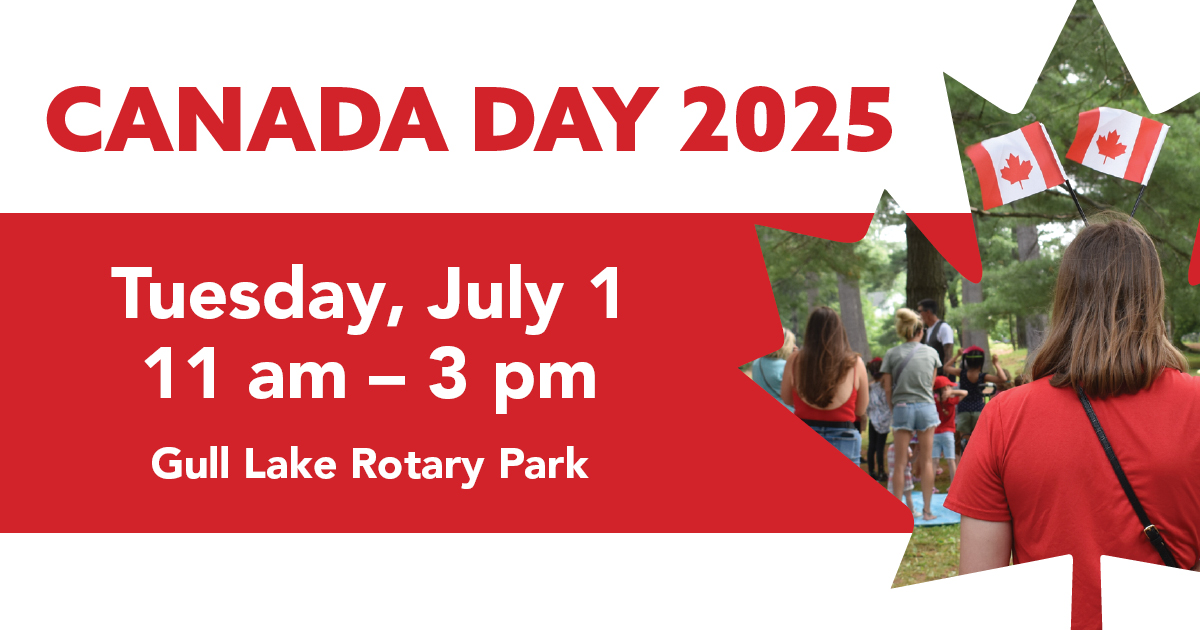 CANADA DAY 2025

Tuesday, July 1
11 am – 3 pm

Gull Lake Rotary Park